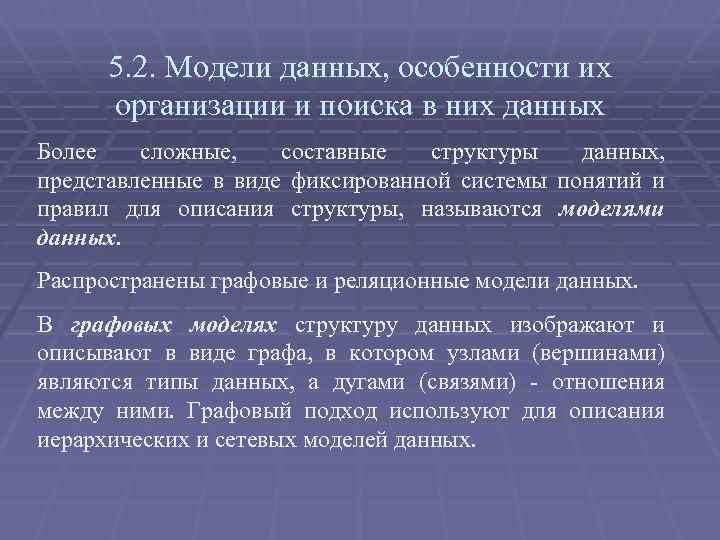 5.2. Модели данных, особенности их организации и поиска в них данных

Более сложные, составные структуры данных, представленные в виде фиксированной системы понятий и правил для описания структуры, называются моделями данных.

Распространены графовые и реляционные модели данных.

В графовых моделях структуру данных изображают и описывают в виде графа, в котором узлами (вершинами) являются типы данных, а дугами (связями) - отношения между ними. Графовый подход используют для описания иерархических и сетевых моделей данных.